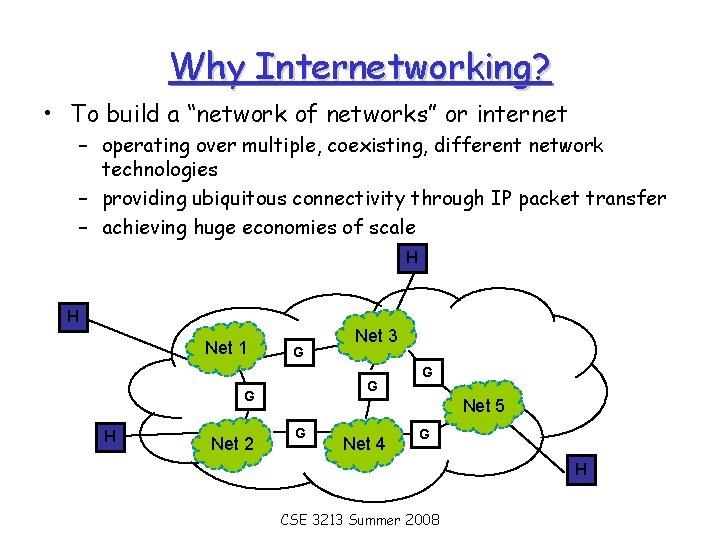 Why Internetworking?

• To build a "network of networks" or internet
  – operating over multiple, coexisting, different network technologies
  – providing ubiquitous connectivity through IP packet transfer
  – achieving huge economies of scale

H

H

Net 1

G

Net 3

G

G

G

Net 5

H

Net 2

G

Net 4

G

H

CSE 3213 Summer 2008